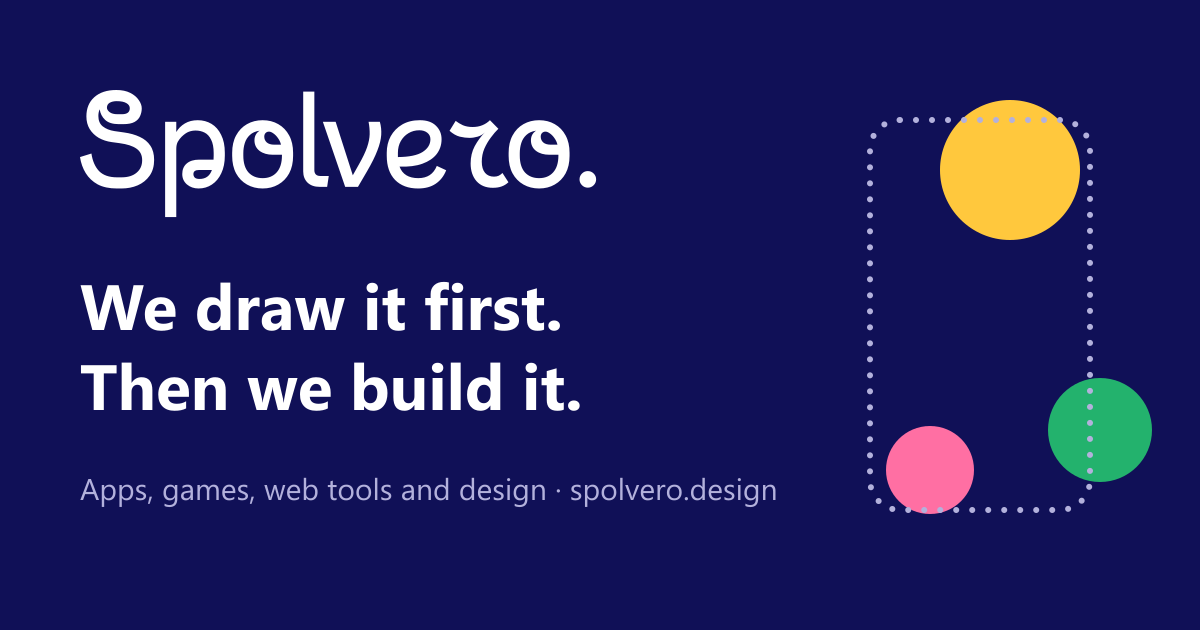 Spolvero.

We draw it first.
Then we build it.

Apps, games, web tools and design · spolvero.design